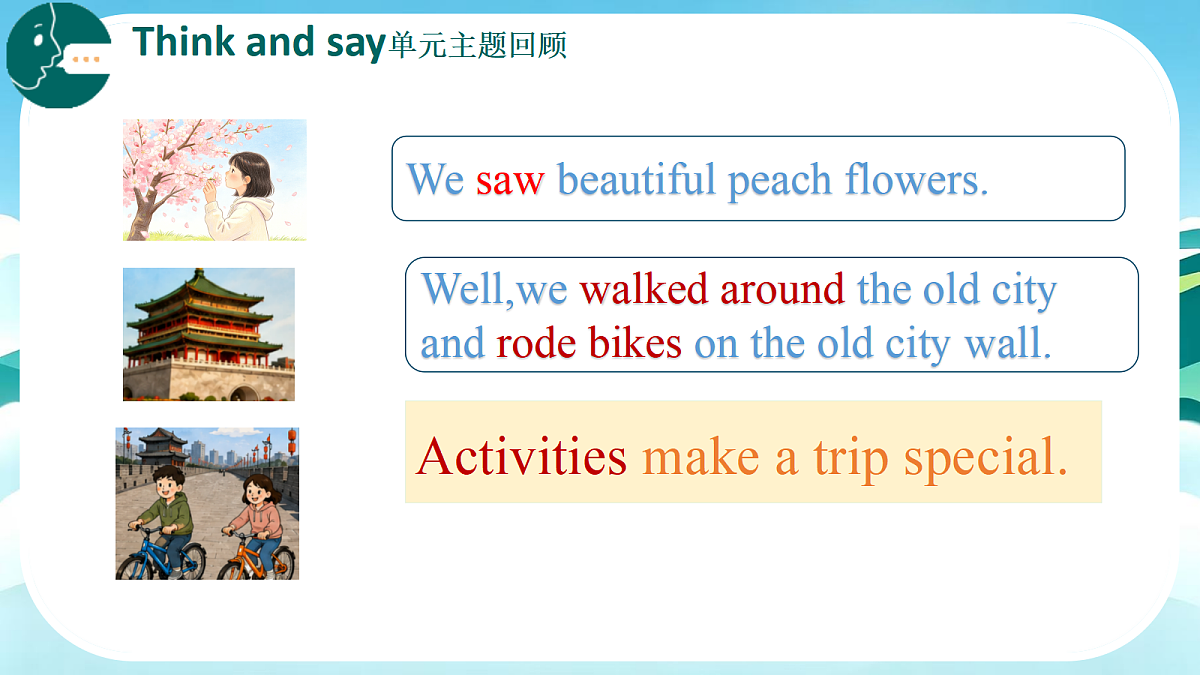 Think and say单元主题回顾

We saw beautiful peach flowers.

Well,we walked around the old city and rode bikes on the old city wall.

Activities make a trip special.